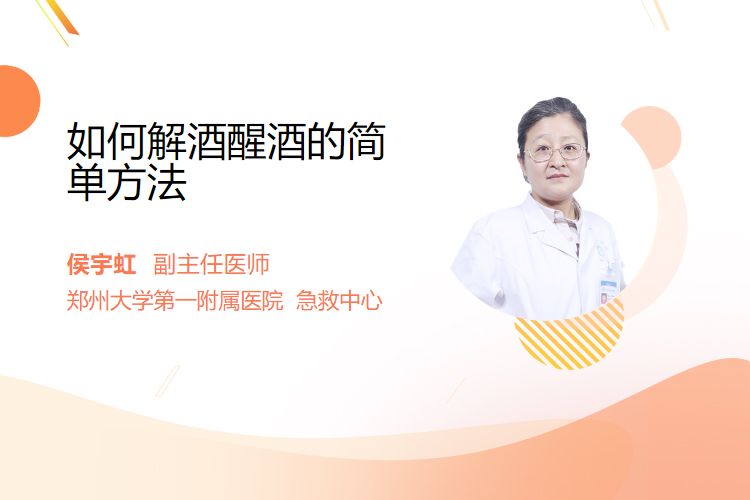 如何解酒醒酒的简单方法

侯宇虹 副主任医师

郑州大学第一附属医院 急救中心